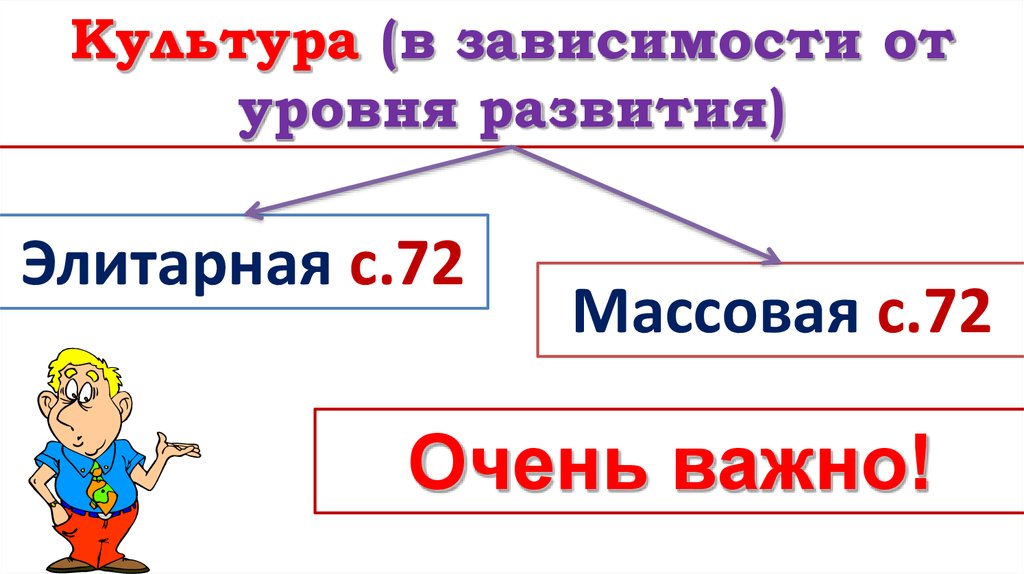 Культура (в зависимости от уровня развития)

Элитарная с.72

Массовая с.72

Очень важно!